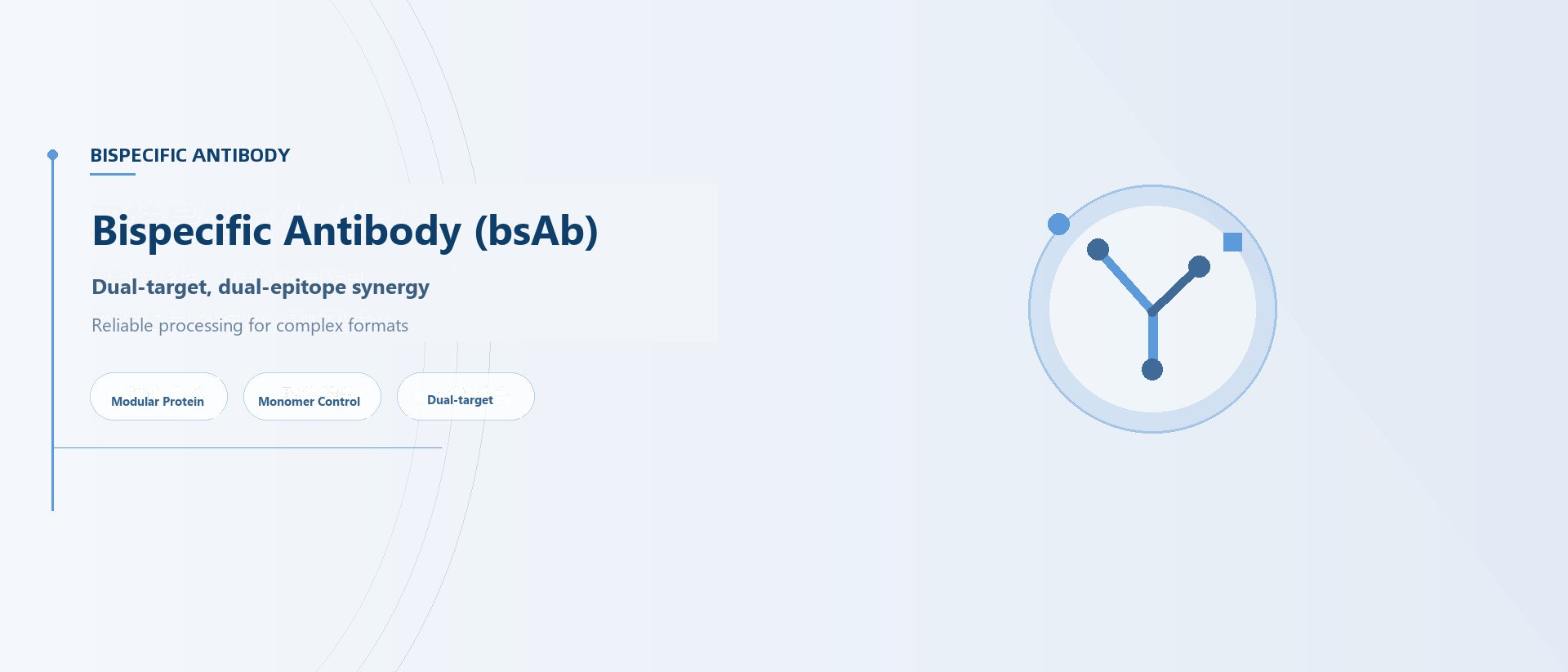 BISPECIFIC ANTIBODY

Bispecific Antibody (bsAb)

Dual-target, dual-epitope synergy

Reliable processing for complex formats

Modular Protein

Monomer Control

Dual-target